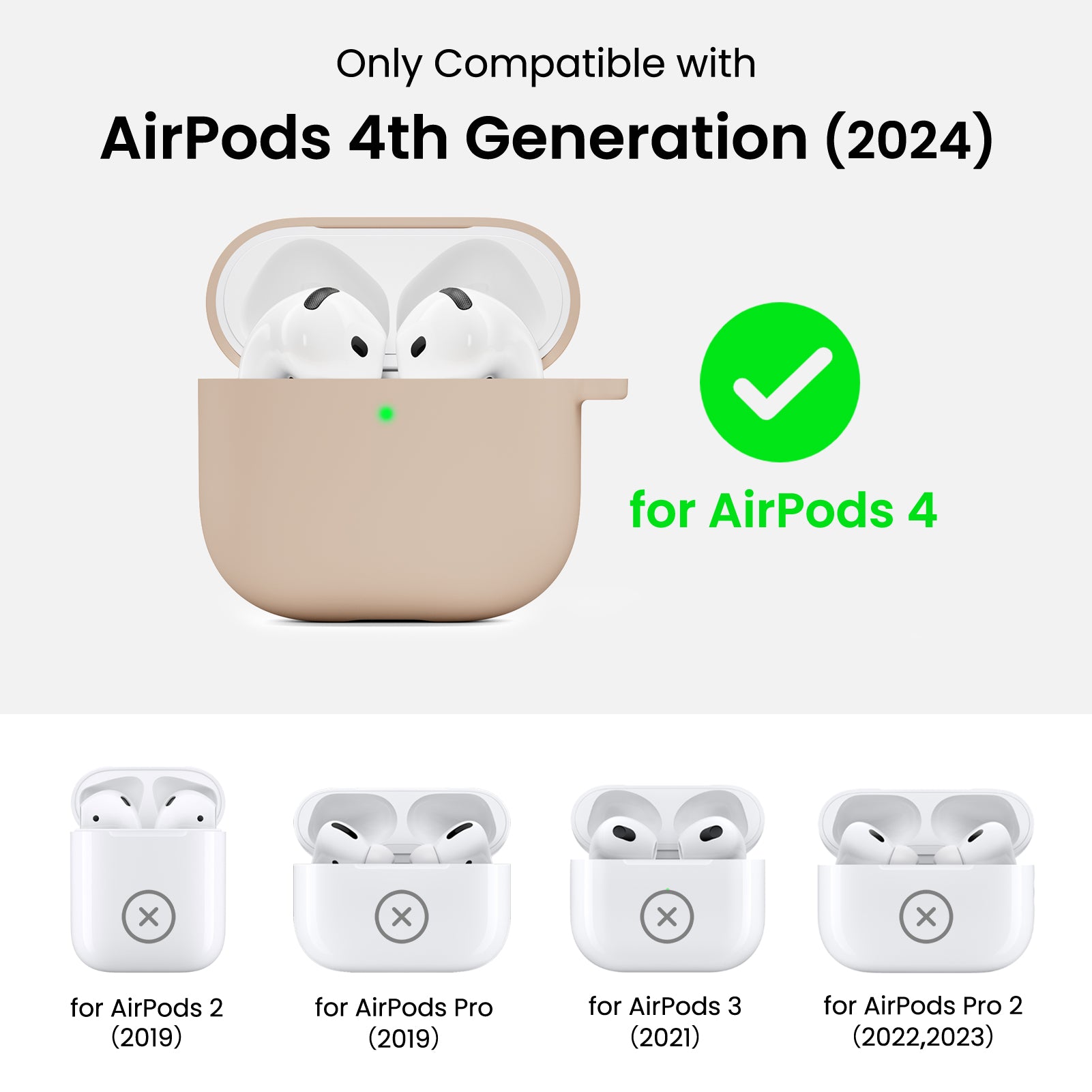 Only Compatible with

AirPods 4th Generation (2024)

for AirPods 4

for AirPods 2
(2019)

for AirPods Pro
(2019)

for AirPods 3
(2021)

for AirPods Pro 2
(2022,2023)